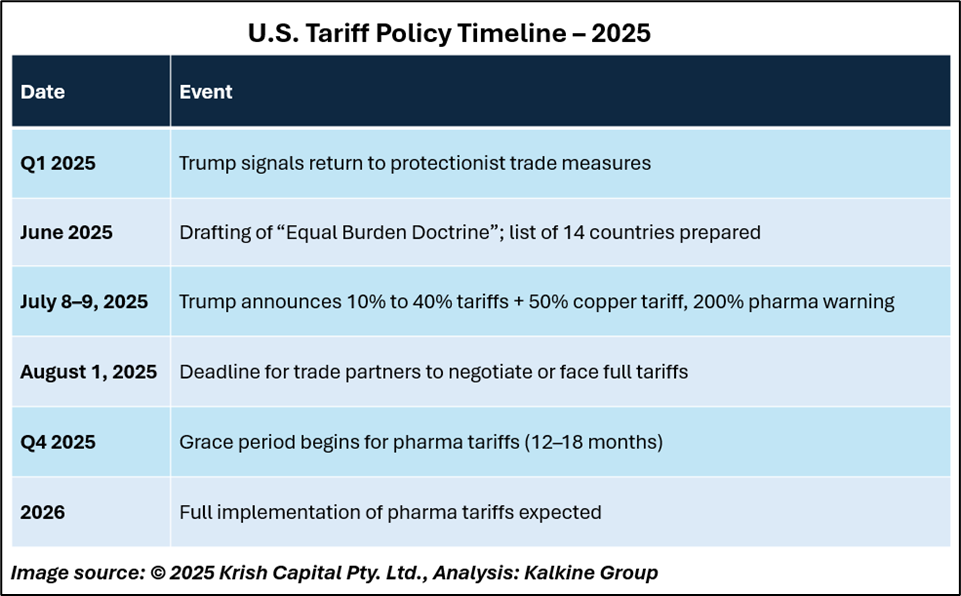 U.S. Tariff Policy Timeline – 2025

| Date | Event |
|---|---|
| Q1 2025 | Trump signals return to protectionist trade measures |
| June 2025 | Drafting of “Equal Burden Doctrine”; list of 14 countries prepared |
| July 8–9, 2025 | Trump announces 10% to 40% tariffs + 50% copper tariff, 200% pharma warning |
| August 1, 2025 | Deadline for trade partners to negotiate or face full tariffs |
| Q4 2025 | Grace period begins for pharma tariffs (12–18 months) |
| 2026 | Full implementation of pharma tariffs expected |

Image source: © 2025 Krish Capital Pty. Ltd., Analysis: Kalkine Group